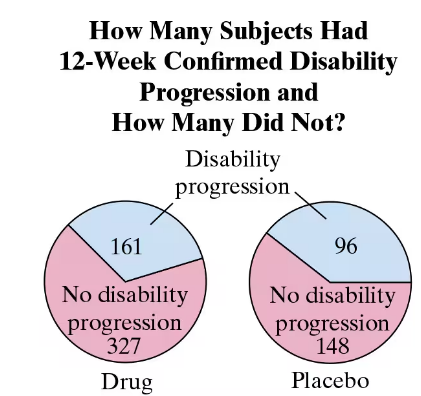 How Many Subjects Had 12-Week Confirmed Disability Progression and How Many Did Not?

Disability progression

161

No disability progression 327

Drug

96

No disability progression 148

Placebo